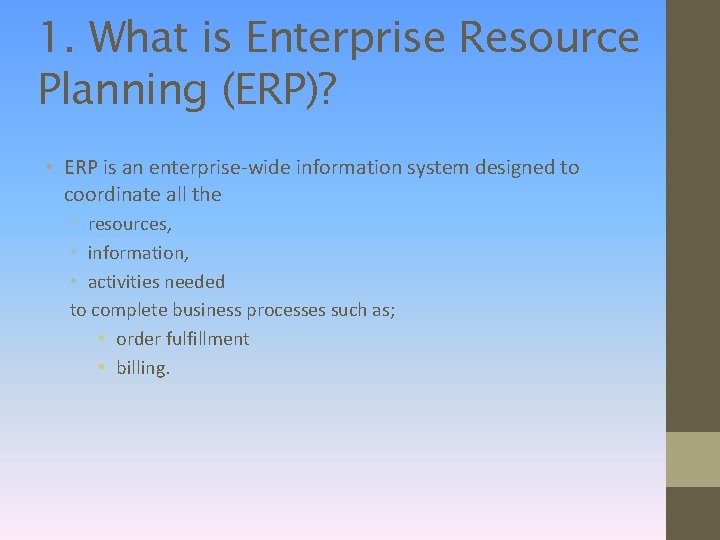 1. What is Enterprise Resource Planning (ERP)?

• ERP is an enterprise-wide information system designed to coordinate all the
  • resources,
  • information,
  • activities needed
  to complete business processes such as;
    • order fulfillment
    • billing.